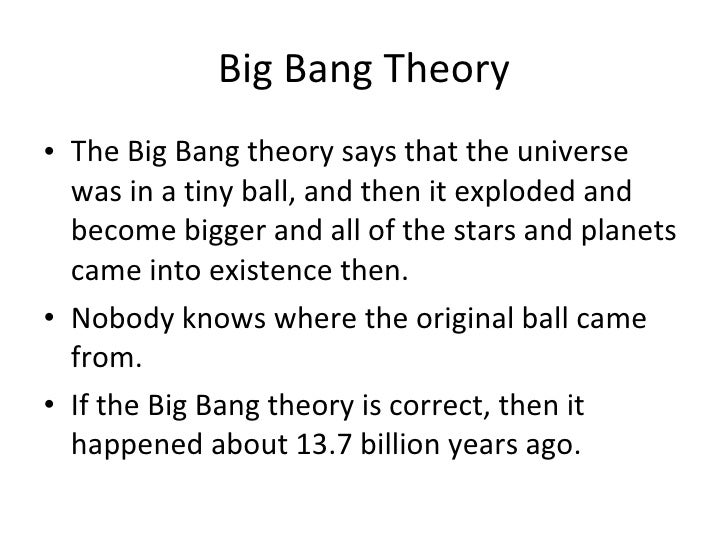 Big Bang Theory

• The Big Bang theory says that the universe was in a tiny ball, and then it exploded and become bigger and all of the stars and planets came into existence then.

• Nobody knows where the original ball came from.

• If the Big Bang theory is correct, then it happened about 13.7 billion years ago.